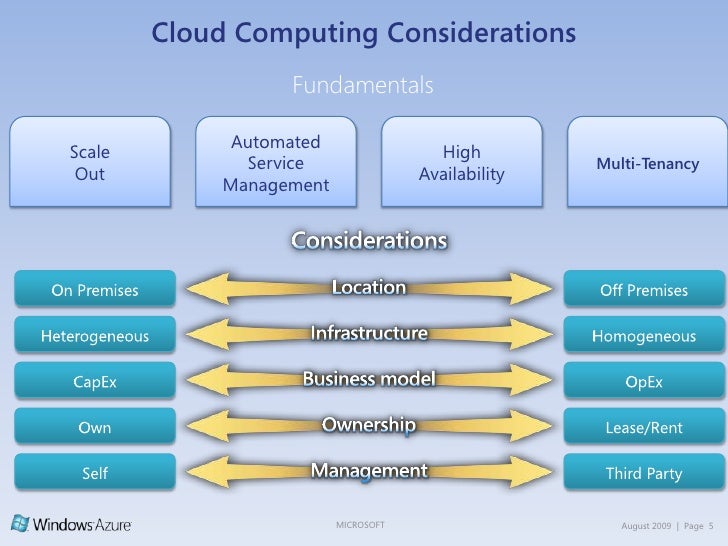 Cloud Computing Considerations

Fundamentals

Scale Out

Automated Service Management

High Availability

Multi-Tenancy

Considerations

On Premises
Location
Off Premises

Heterogeneous
Infrastructure
Homogeneous

CapEx
Business model
OpEx

Own
Ownership
Lease/Rent

Self
Management
Third Party

Windows Azure

MICROSOFT

August 2009 | Page 5